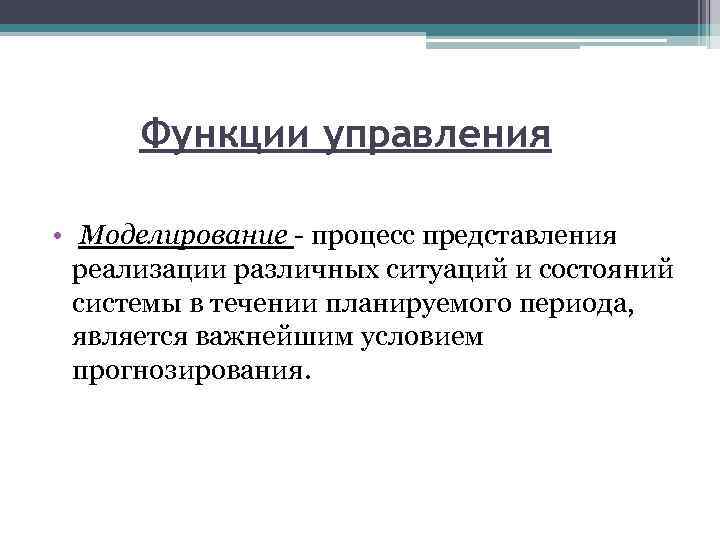 Функции управления

• Моделирование - процесс представления реализации различных ситуаций и состояний системы в течении планируемого периода, является важнейшим условием прогнозирования.